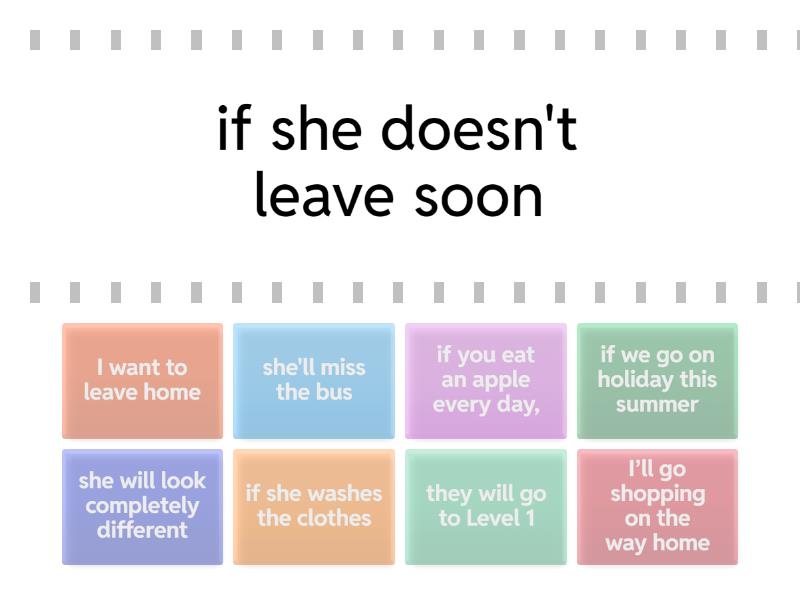 if she doesn't leave soon

I want to leave home

she'll miss the bus

if you eat an apple every day,

if we go on holiday this summer

she will look completely different

if she washes the clothes

they will go to Level 1

I'll go shopping on the way home